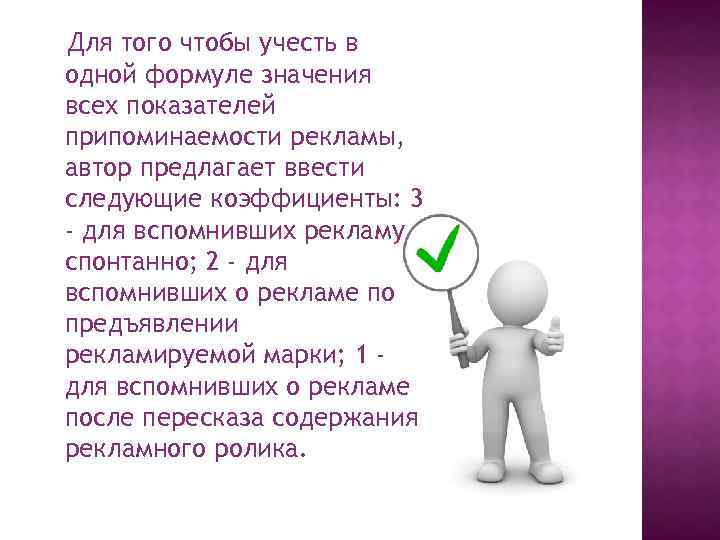 Для того чтобы учесть в одной формуле значения всех показателей припоминаемости рекламы, автор предлагает ввести следующие коэффициенты: 3 - для вспомнивших рекламу спонтанно; 2 - для вспомнивших о рекламе по предъявлении рекламируемой марки; 1 - для вспомнивших о рекламе после пересказа содержания рекламного ролика.